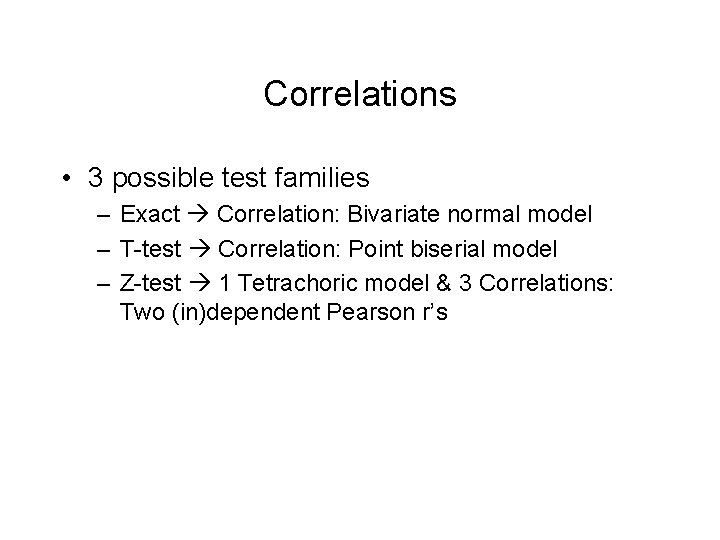 Correlations

• 3 possible test families
– Exact → Correlation: Bivariate normal model
– T-test → Correlation: Point biserial model
– Z-test → 1 Tetrachoric model & 3 Correlations: Two (in)dependent Pearson r's